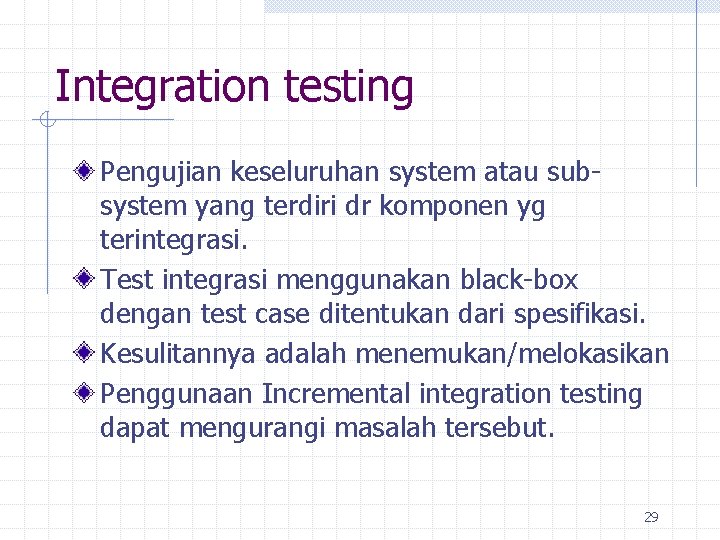 Integration testing

Pengujian keseluruhan system atau sub-system yang terdiri dr komponen yg terintegrasi.

Test integrasi menggunakan black-box dengan test case ditentukan dari spesifikasi.

Kesulitannya adalah menemukan/melokasikan

Penggunaan Incremental integration testing dapat mengurangi masalah tersebut.

29